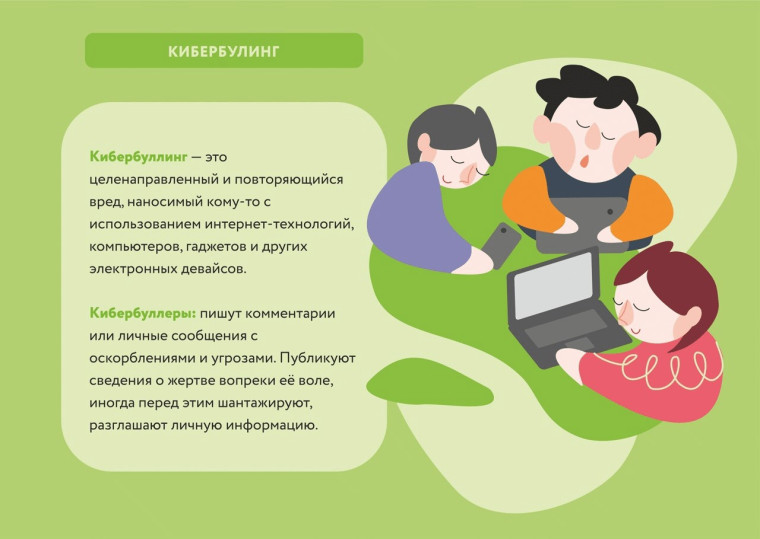 КИБЕРБУЛИНГ

Кибербуллинг — это целенаправленный и повторяющийся вред, наносимый кому-то с использованием интернет-технологий, компьютеров, гаджетов и других электронных девайсов.

Кибербуллеры: пишут комментарии или личные сообщения с оскорблениями и угрозами. Публикуют сведения о жертве вопреки её воле, иногда перед этим шантажируют, разглашают личную информацию.